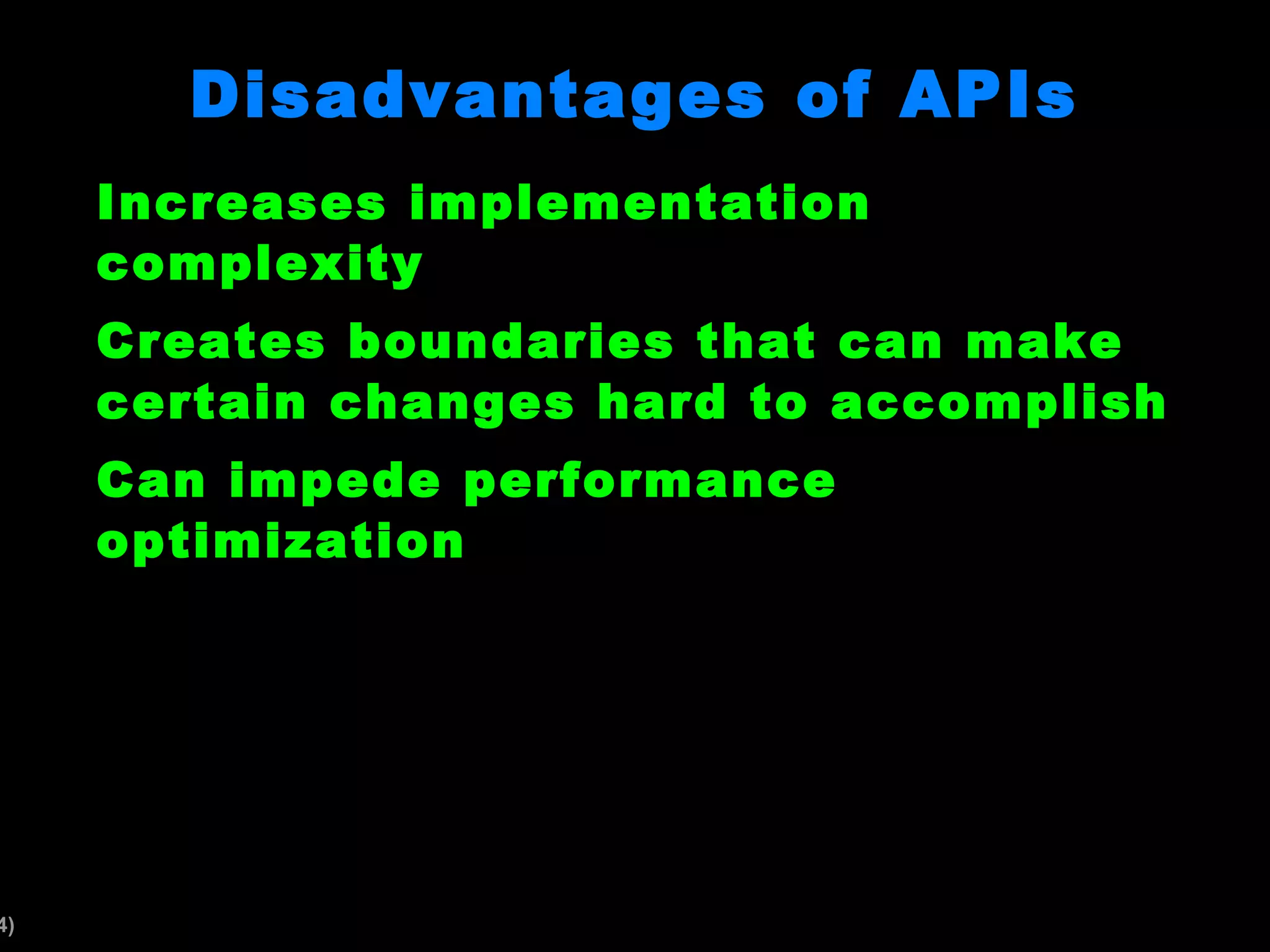 Disadvantages of APIs

Increases implementation complexity

Creates boundaries that can make certain changes hard to accomplish

Can impede performance optimization

4)